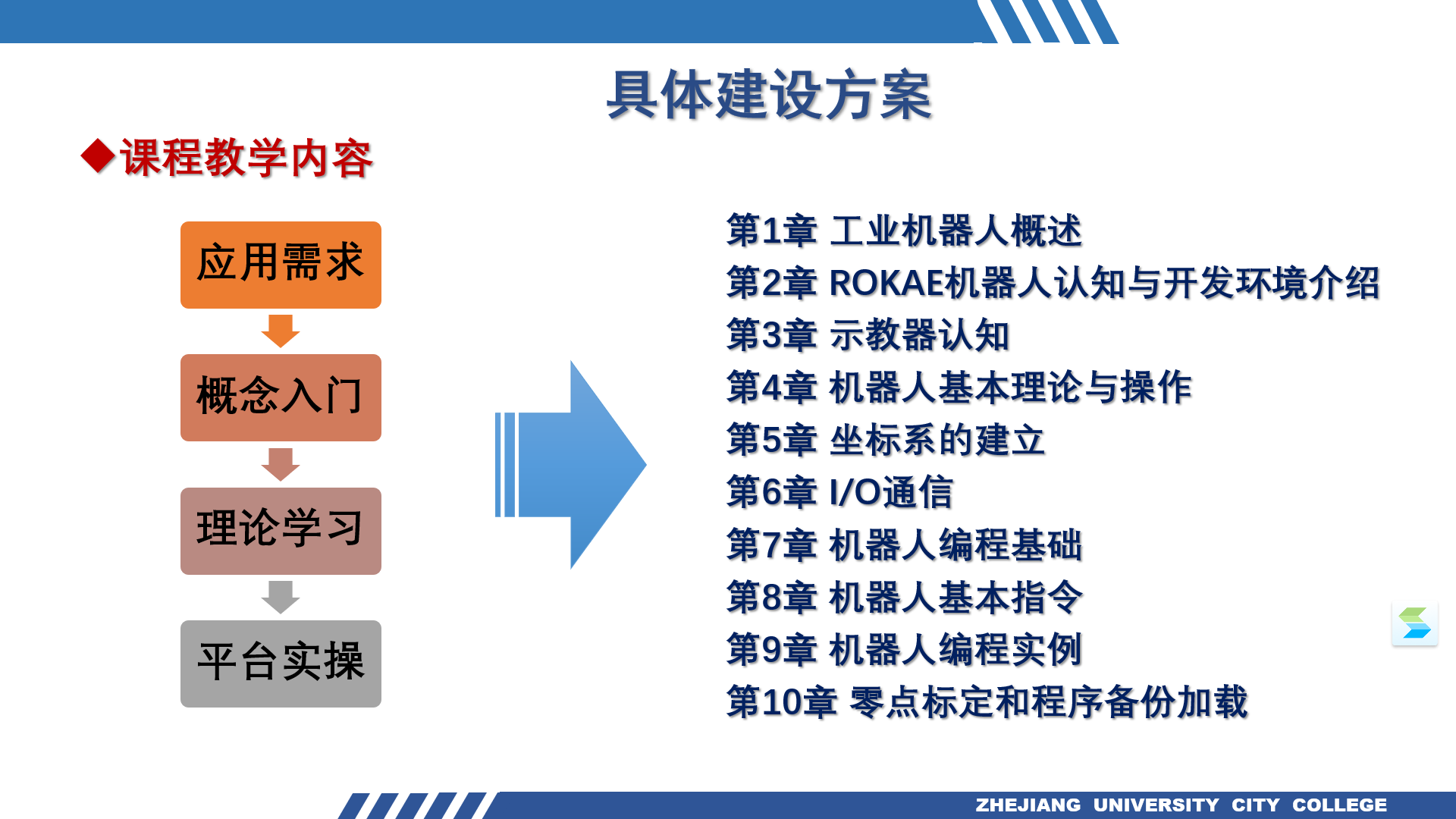 具体建设方案

◆课程教学内容

应用需求

概念入门

理论学习

平台实操

第1章 工业机器人概述
第2章 ROKAE机器人认知与开发环境介绍
第3章 示教器认知
第4章 机器人基本理论与操作
第5章 坐标系的建立
第6章 I/O通信
第7章 机器人编程基础
第8章 机器人基本指令
第9章 机器人编程实例
第10章 零点标定和程序备份加载

ZHEJIANG UNIVERSITY CITY COLLEGE